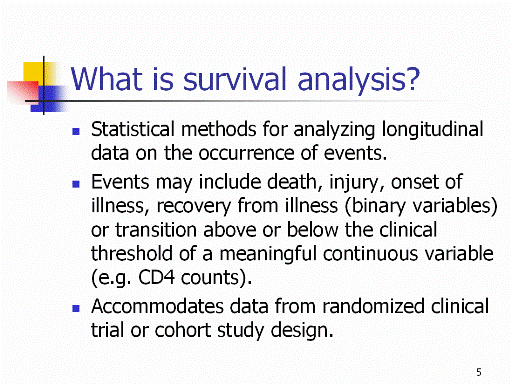 What is survival analysis?

- Statistical methods for analyzing longitudinal data on the occurrence of events.
- Events may include death, injury, onset of illness, recovery from illness (binary variables) or transition above or below the clinical threshold of a meaningful continuous variable (e.g. CD4 counts).
- Accommodates data from randomized clinical trial or cohort study design.

5